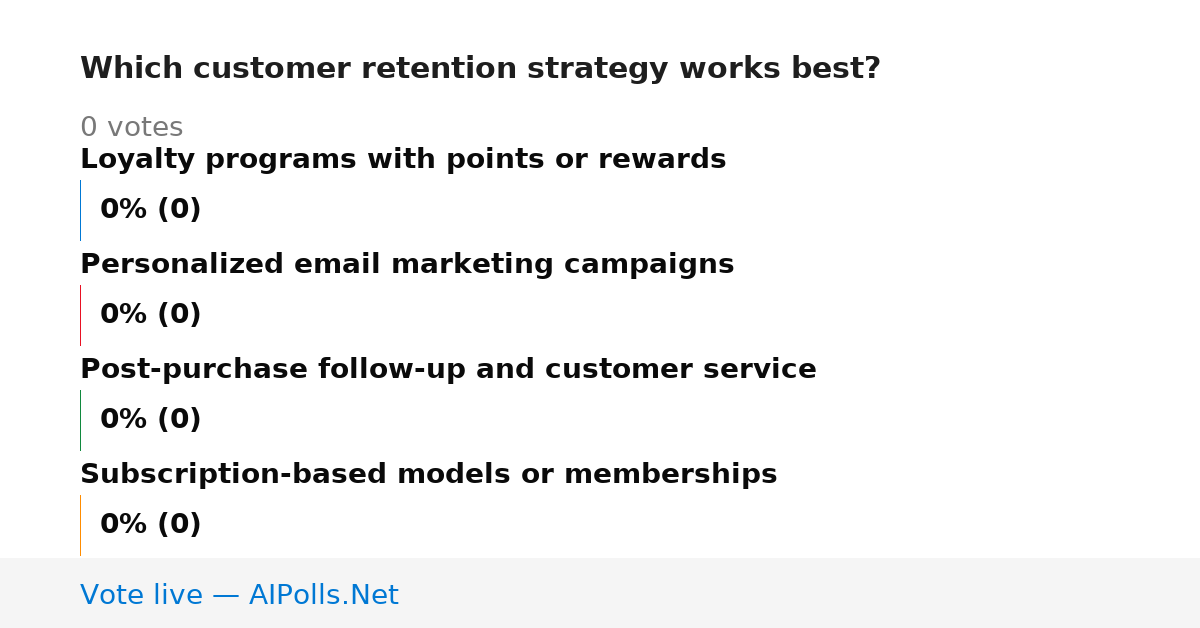 Which customer retention strategy works best?

0 votes

Loyalty programs with points or rewards

0% (0)

Personalized email marketing campaigns

0% (0)

Post-purchase follow-up and customer service

0% (0)

Subscription-based models or memberships

0% (0)

Vote live — AIPolls.Net